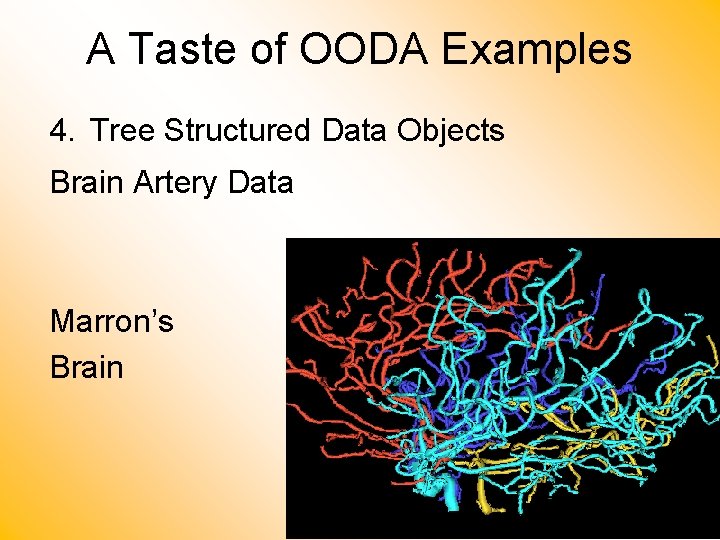 A Taste of OODA Examples

4. Tree Structured Data Objects

Brain Artery Data

Marron's
Brain